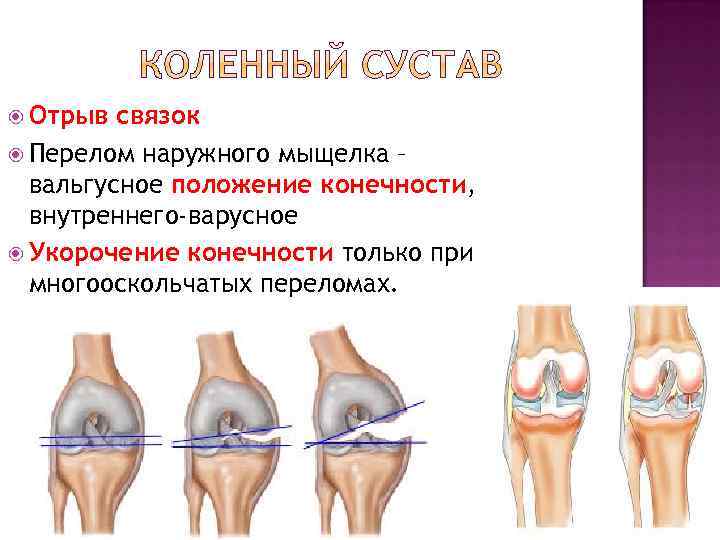 КОЛЕННЫЙ СУСТАВ

Отрыв связок

Перелом наружного мыщелка – вальгусное положение конечности, внутреннего-варусное

Укорочение конечности только при многооскольчатых переломах.